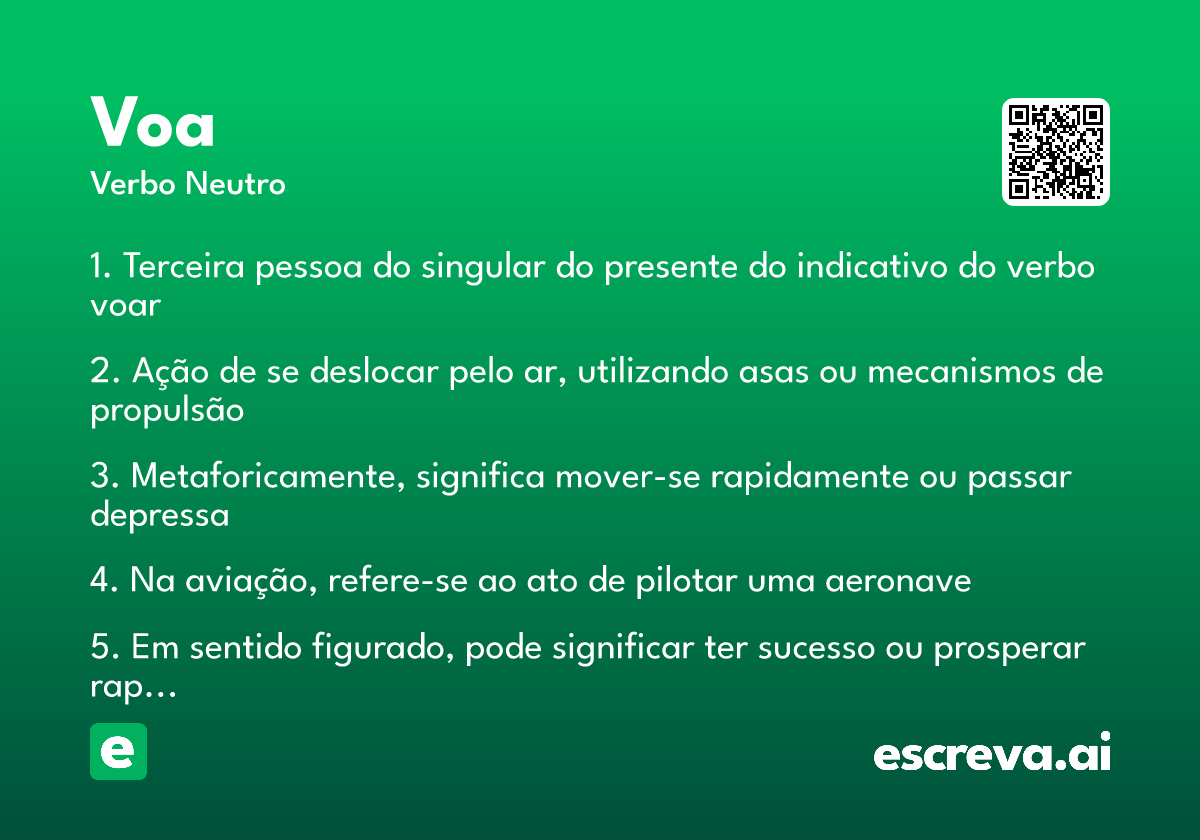 Voa
Verbo Neutro

1. Terceira pessoa do singular do presente do indicativo do verbo voar

2. Ação de se deslocar pelo ar, utilizando asas ou mecanismos de propulsão

3. Metaforicamente, significa mover-se rapidamente ou passar depressa

4. Na aviação, refere-se ao ato de pilotar uma aeronave

5. Em sentido figurado, pode significar ter sucesso ou prosperar rap...

e

escreva.ai